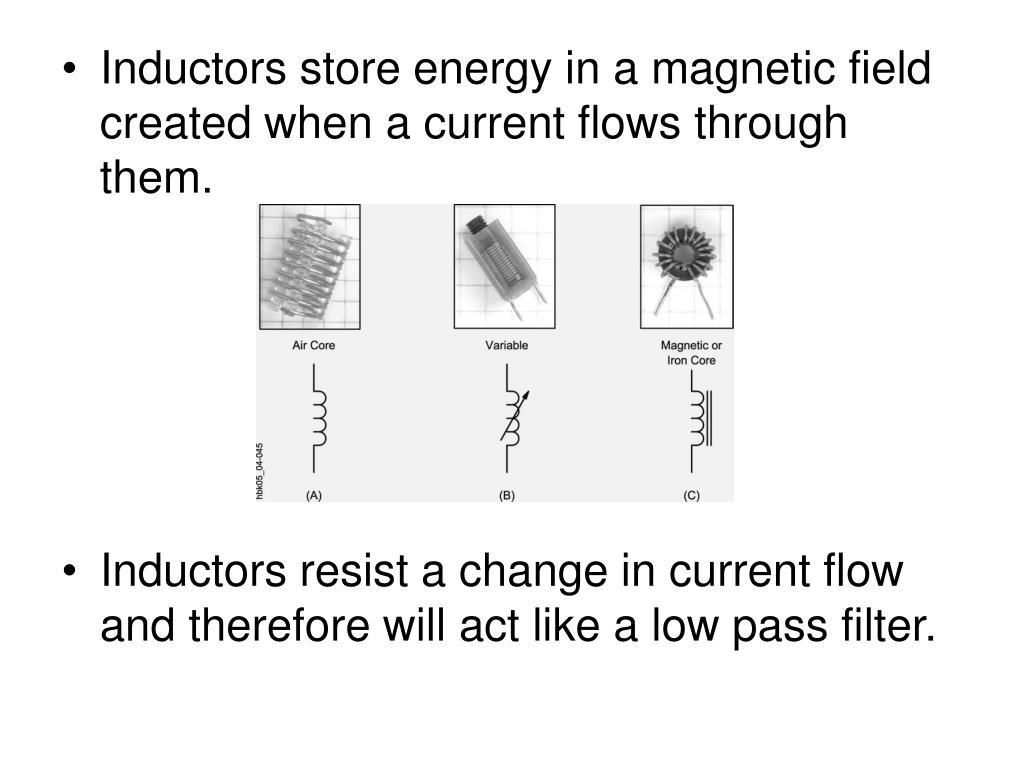 • Inductors store energy in a magnetic field created when a current flows through them.

Air Core

Variable

Magnetic or Iron Core

hbk05_04-045

(A)

(B)

(C)

• Inductors resist a change in current flow and therefore will act like a low pass filter.